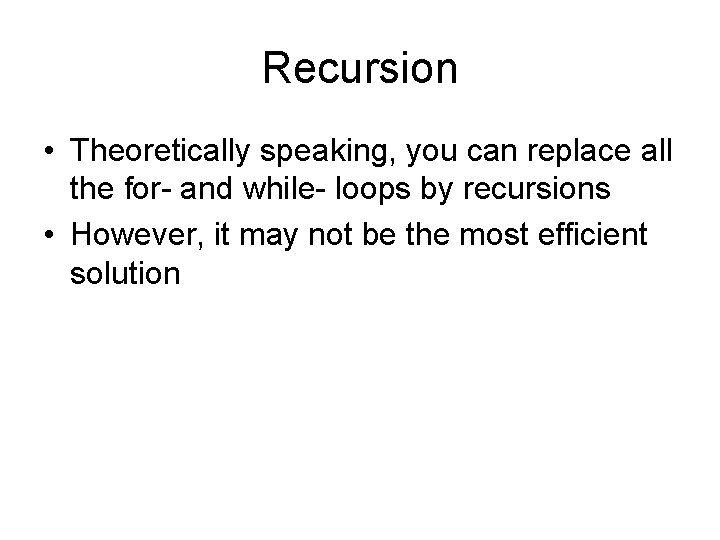 Recursion

• Theoretically speaking, you can replace all the for- and while- loops by recursions
• However, it may not be the most efficient solution